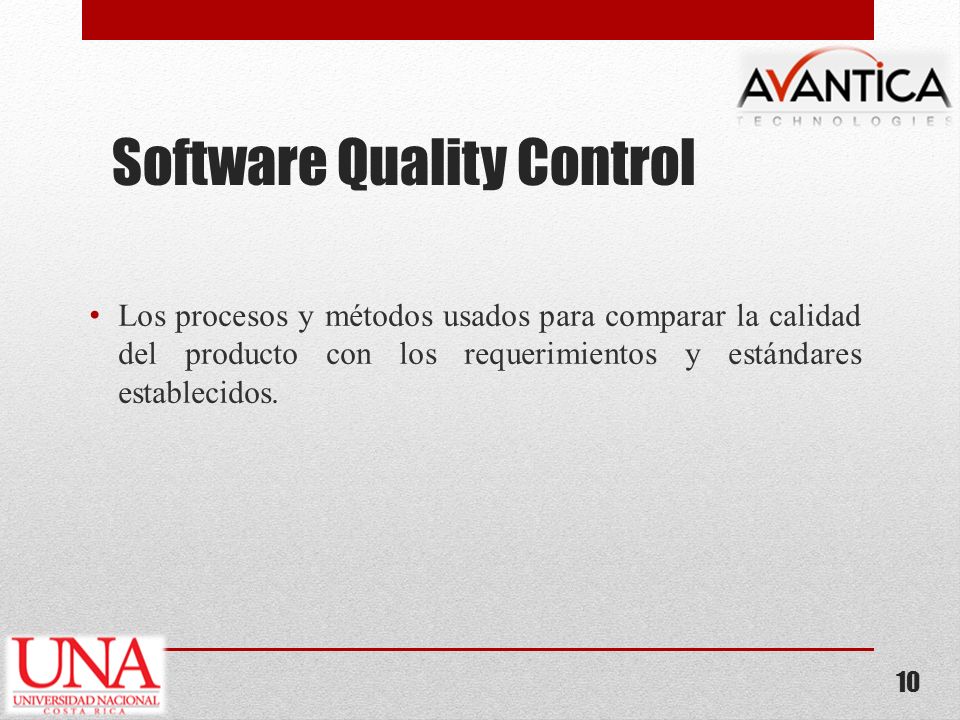 AVANTICA
TECHNOLOGIES

Software Quality Control

• Los procesos y métodos usados para comparar la calidad del producto con los requerimientos y estándares establecidos.

UNA
UNIVERSIDAD NACIONAL
COSTA RICA

10